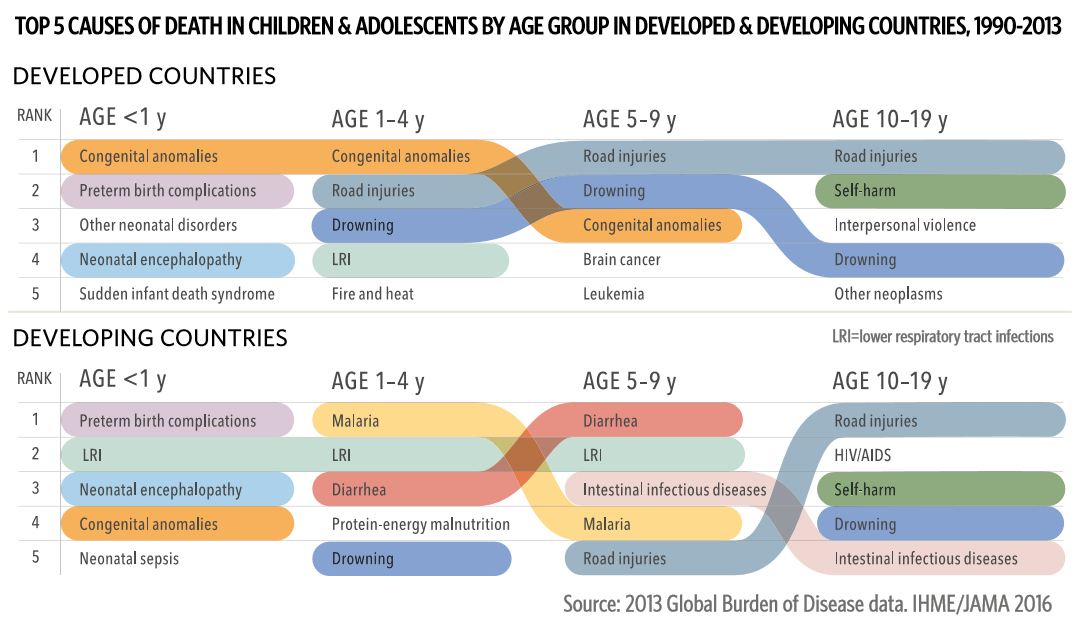 TOP 5 CAUSES OF DEATH IN CHILDREN & ADOLESCENTS BY AGE GROUP IN DEVELOPED & DEVELOPING COUNTRIES, 1990-2013

DEVELOPED COUNTRIES

| RANK | AGE <1 y | AGE 1–4 y | AGE 5–9 y | AGE 10–19 y |
|---|---|---|---|---|
| 1 | Congenital anomalies | Congenital anomalies | Road injuries | Road injuries |
| 2 | Preterm birth complications | Road injuries | Drowning | Self-harm |
| 3 | Other neonatal disorders | Drowning | Congenital anomalies | Interpersonal violence |
| 4 | Neonatal encephalopathy | LRI | Brain cancer | Drowning |
| 5 | Sudden infant death syndrome | Fire and heat | Leukemia | Other neoplasms |

DEVELOPING COUNTRIES

LRI=lower respiratory tract infections

| RANK | AGE <1 y | AGE 1–4 y | AGE 5–9 y | AGE 10–19 y |
|---|---|---|---|---|
| 1 | Preterm birth complications | Malaria | Diarrhea | Road injuries |
| 2 | LRI | LRI | LRI | HIV/AIDS |
| 3 | Neonatal encephalopathy | Diarrhea | Intestinal infectious diseases | Self-harm |
| 4 | Congenital anomalies | Protein-energy malnutrition | Malaria | Drowning |
| 5 | Neonatal sepsis | Drowning | Road injuries | Intestinal infectious diseases |

Source: 2013 Global Burden of Disease data. IHME/JAMA 2016